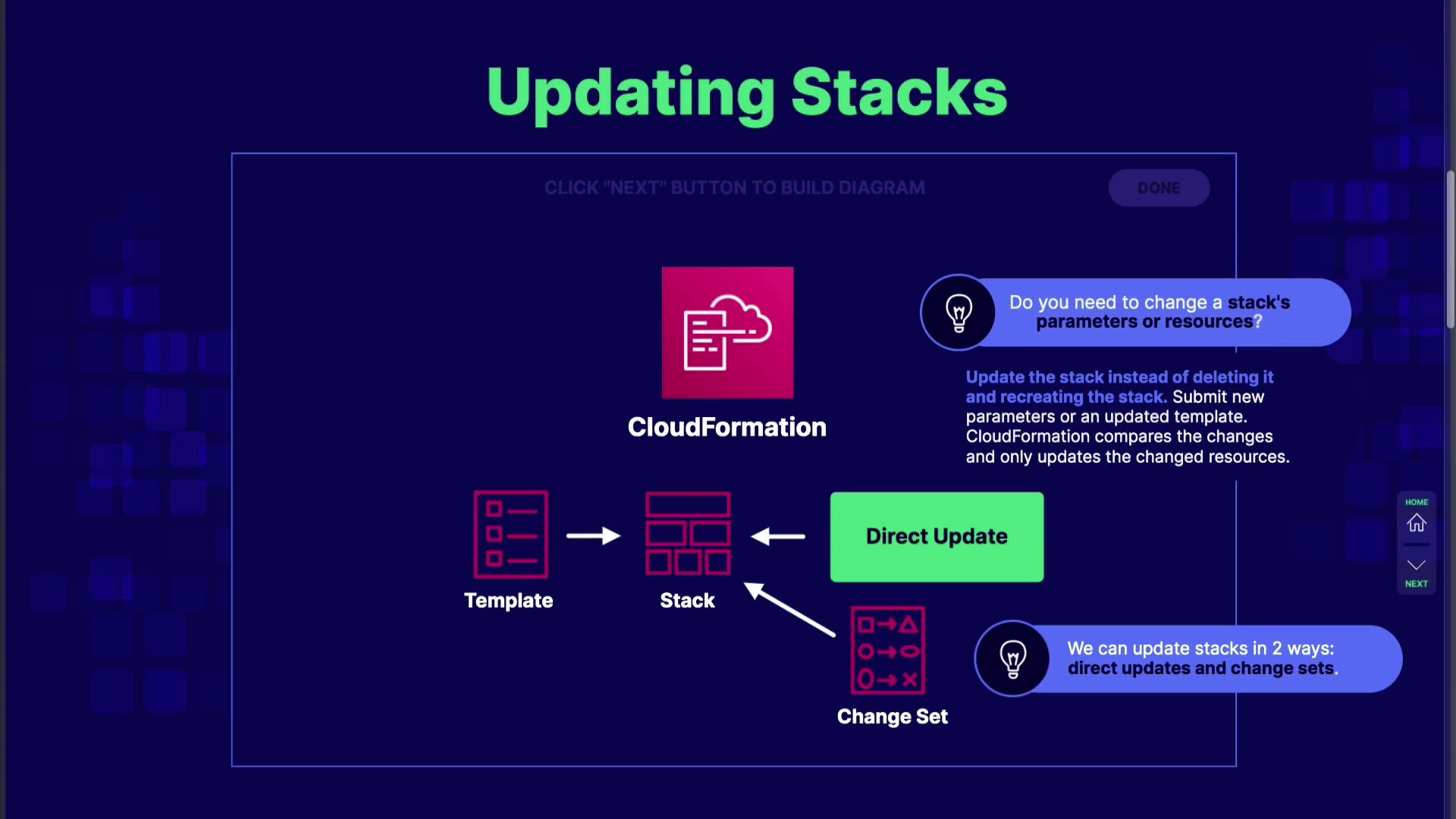 Updating Stacks

CLICK "NEXT" BUTTON TO BUILD DIAGRAM

DONE

CloudFormation

Do you need to change a stack's parameters or resources?

Update the stack instead of deleting it and recreating the stack. Submit new parameters or an updated template. CloudFormation compares the changes and only updates the changed resources.

Template

Stack

Direct Update

Change Set

We can update stacks in 2 ways: direct updates and change sets.

HOME

NEXT